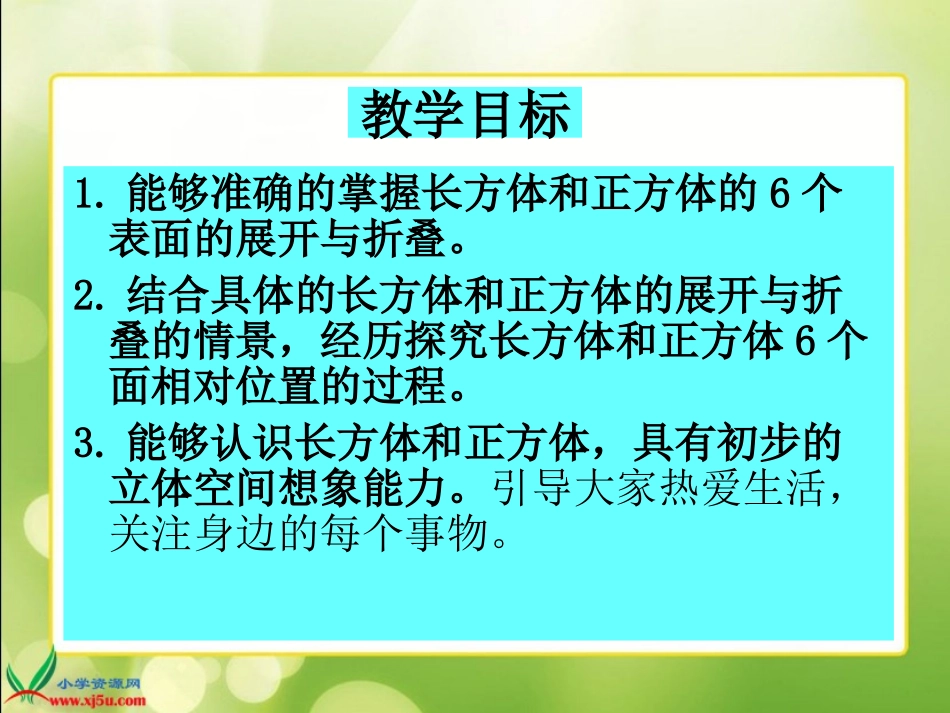 教学目标

1. 能够准确的掌握长方体和正方体的 6 个表面的展开与折叠。

2. 结合具体的长方体和正方体的展开与折叠的情景，经历探究长方体和正方体 6 个面相对位置的过程。

3. 能够认识长方体和正方体，具有初步的立体空间想象能力。引导大家热爱生活，关注身边的每个事物。

小学资源网
www.xj5u.com